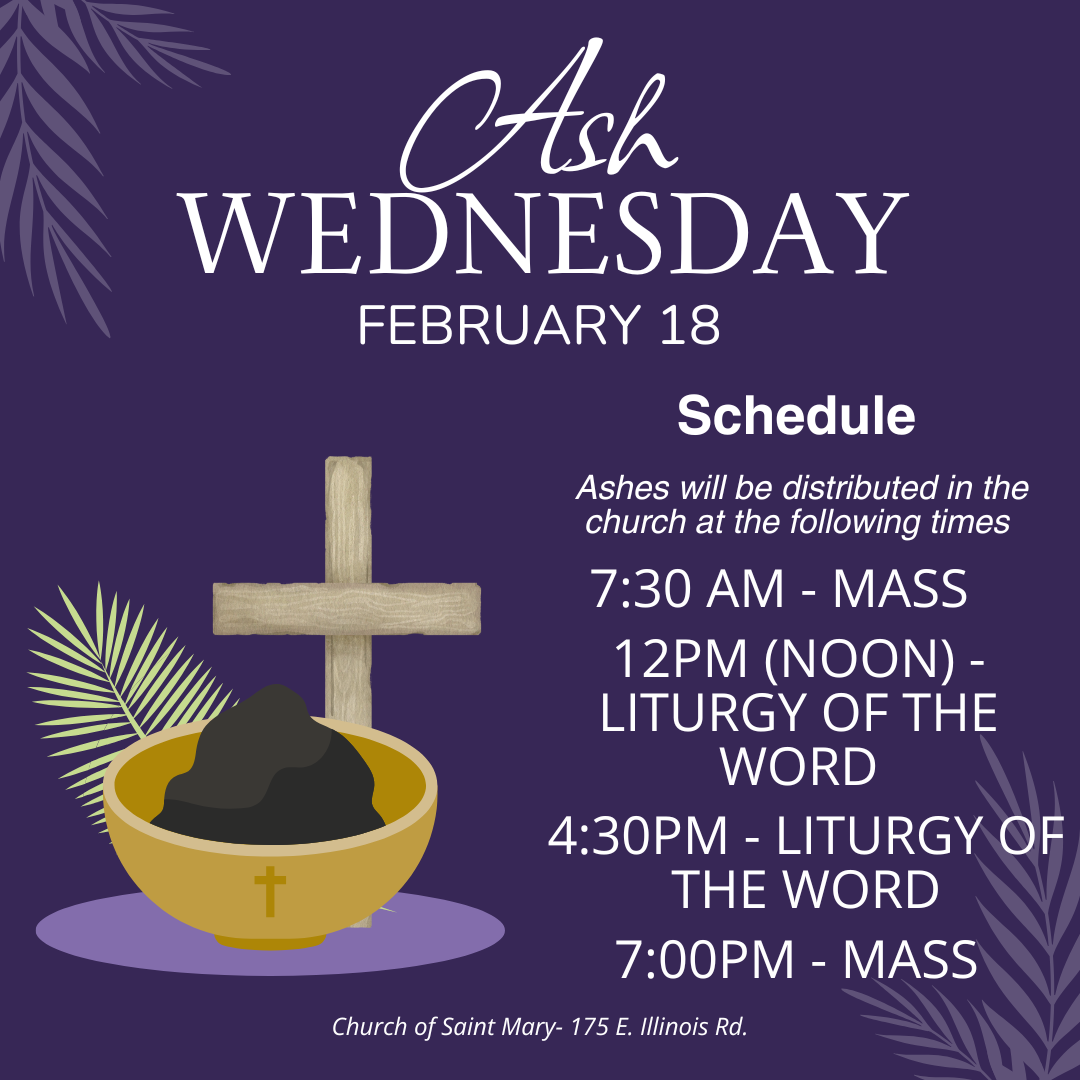 Ash
WEDNESDAY
FEBRUARY 18

Schedule

Ashes will be distributed in the church at the following times

7:30 AM - MASS

12PM (NOON) - LITURGY OF THE WORD

4:30PM - LITURGY OF THE WORD

7:00PM - MASS

Church of Saint Mary- 175 E. Illinois Rd.